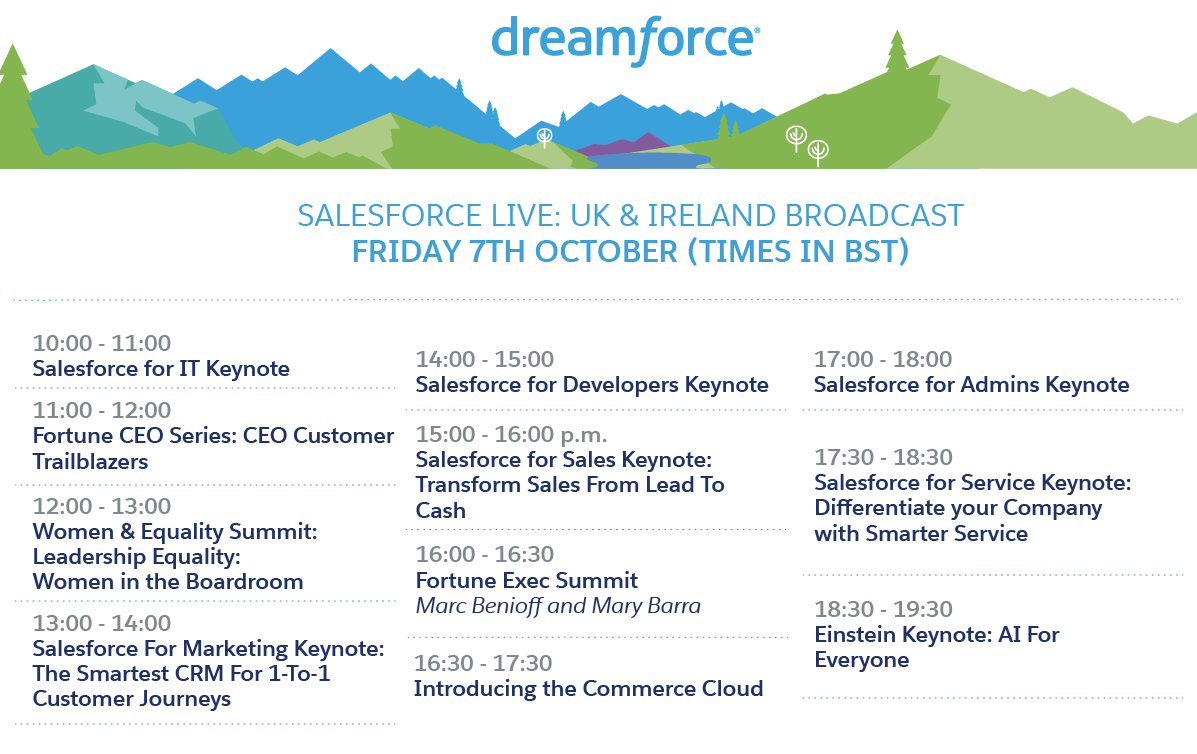 dreamforce®

SALESFORCE LIVE: UK & IRELAND BROADCAST
FRIDAY 7TH OCTOBER (TIMES IN BST)

10:00 - 11:00
Salesforce for IT Keynote

11:00 - 12:00
Fortune CEO Series: CEO Customer Trailblazers

12:00 - 13:00
Women & Equality Summit: Leadership Equality: Women in the Boardroom

13:00 - 14:00
Salesforce For Marketing Keynote: The Smartest CRM For 1-To-1 Customer Journeys

14:00 - 15:00
Salesforce for Developers Keynote

15:00 - 16:00 p.m.
Salesforce for Sales Keynote: Transform Sales From Lead To Cash

16:00 - 16:30
Fortune Exec Summit
Marc Benioff and Mary Barra

16:30 - 17:30
Introducing the Commerce Cloud

17:00 - 18:00
Salesforce for Admins Keynote

17:30 - 18:30
Salesforce for Service Keynote: Differentiate your Company with Smarter Service

18:30 - 19:30
Einstein Keynote: AI For Everyone